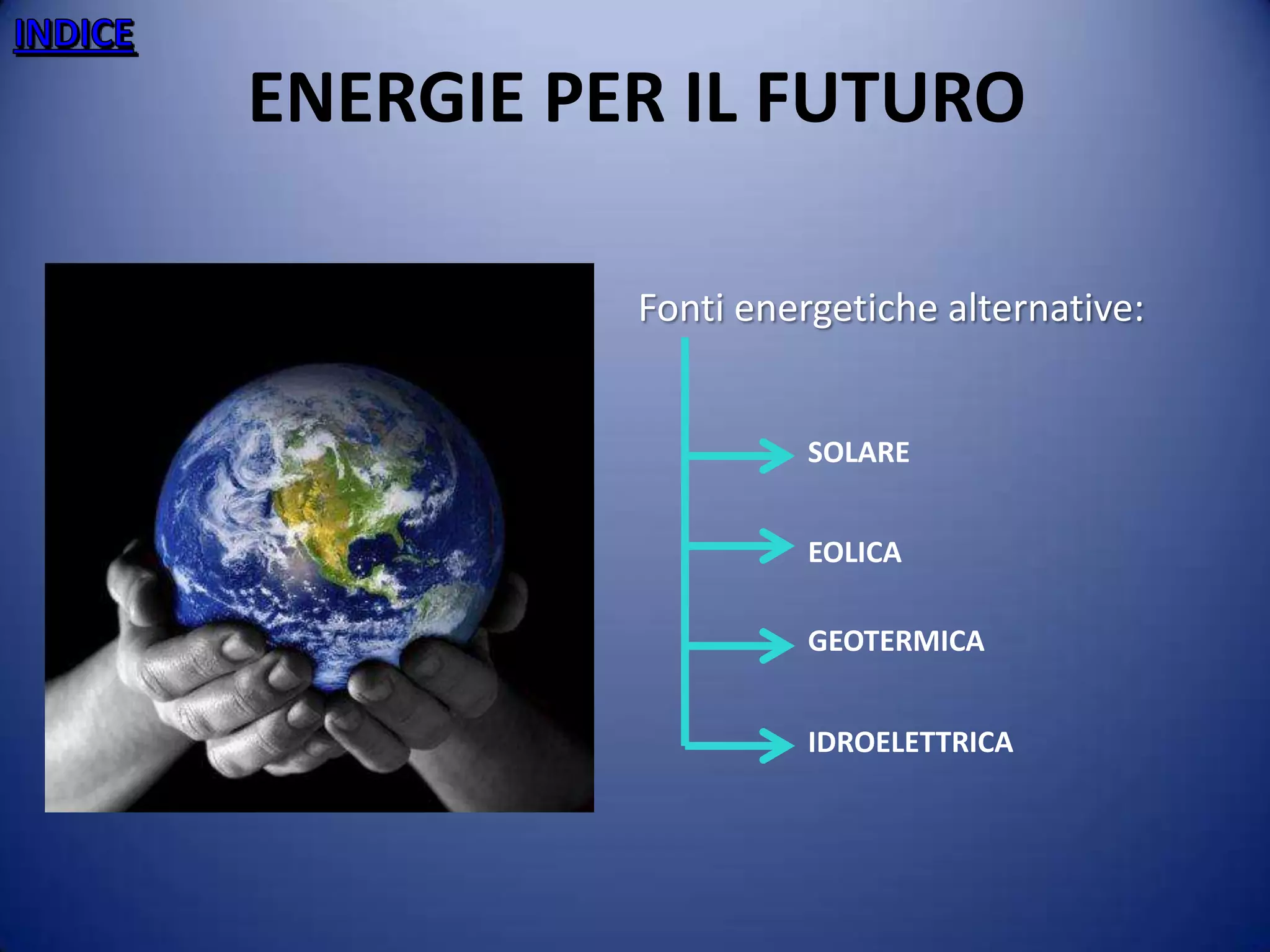 INDICE

ENERGIE PER IL FUTURO

Fonti energetiche alternative:

SOLARE

EOLICA

GEOTERMICA

IDROELETTRICA